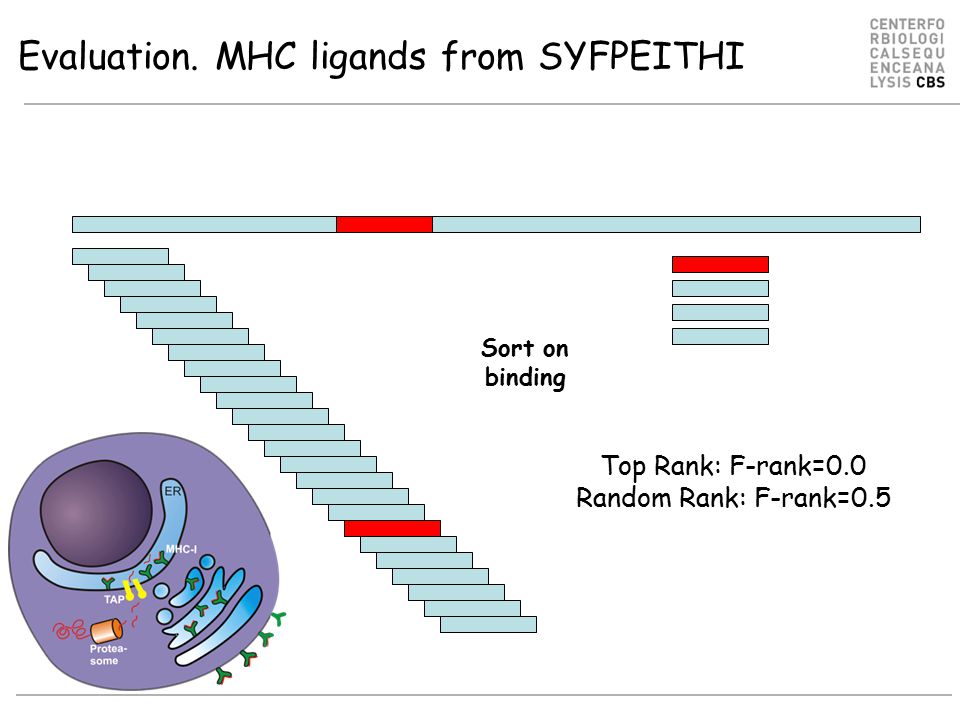 Evaluation. MHC ligands from SYFPEITHI

CENTERFO
RBIOLOGI
CALSEQU
ENCEANA
LYSIS CBS

Sort on binding

Top Rank: F-rank=0.0
Random Rank: F-rank=0.5

ER
MHC-I
TAP
Protea-some